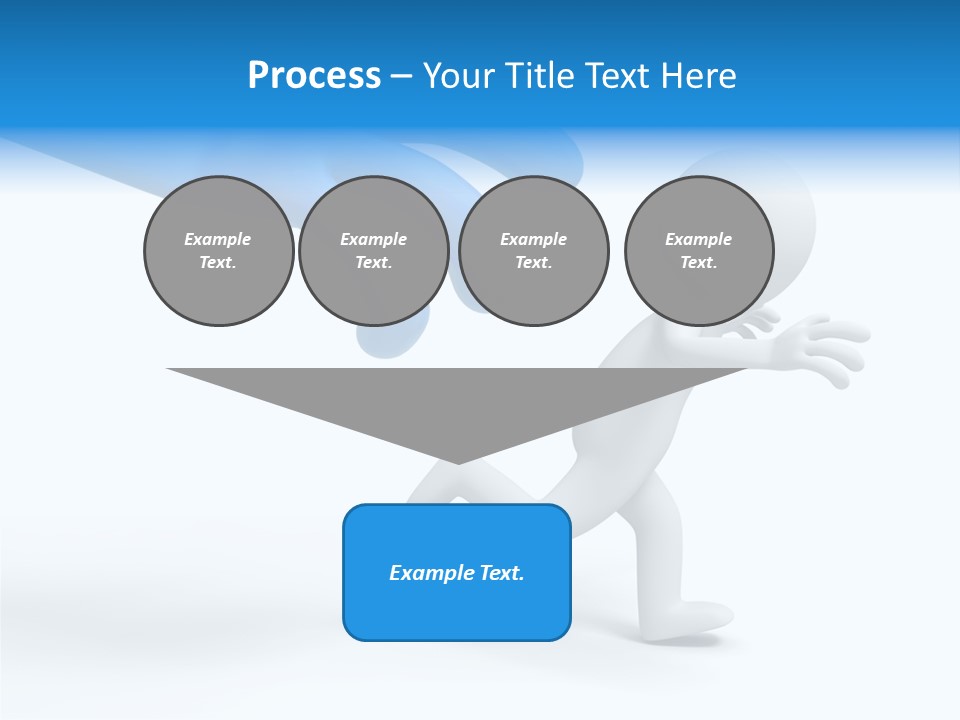 Process – Your Title Text Here

Example Text.

Example Text.

Example Text.

Example Text.

Example Text.